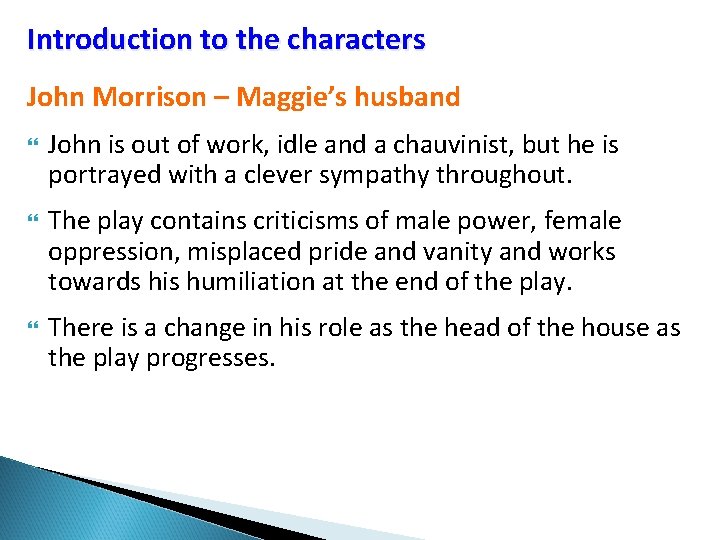 Introduction to the characters

John Morrison – Maggie's husband

John is out of work, idle and a chauvinist, but he is portrayed with a clever sympathy throughout.

The play contains criticisms of male power, female oppression, misplaced pride and vanity and works towards his humiliation at the end of the play.

There is a change in his role as the head of the house as the play progresses.